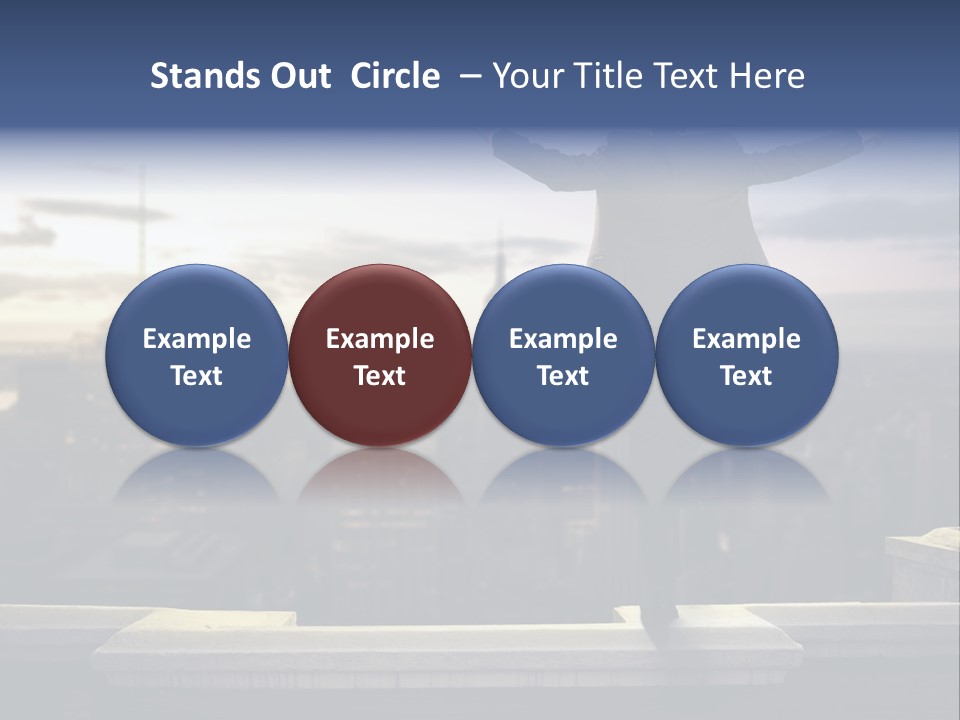 Stands Out Circle – Your Title Text Here

Example Text

Example Text

Example Text

Example Text